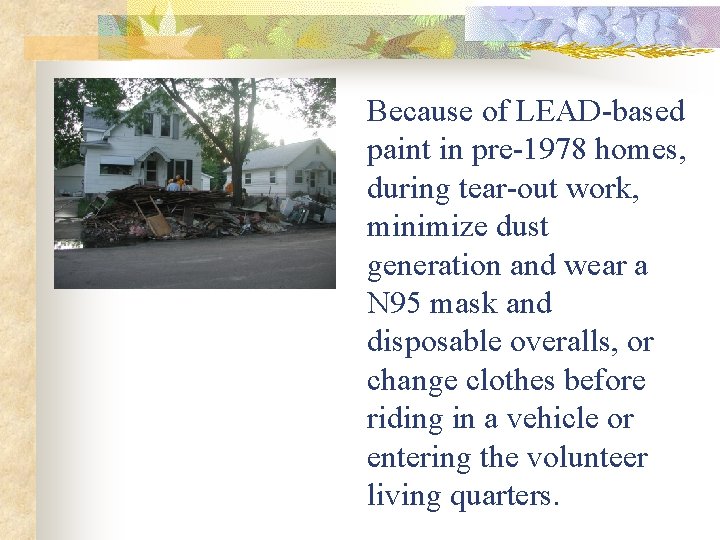 Because of LEAD-based paint in pre-1978 homes, during tear-out work, minimize dust generation and wear a N95 mask and disposable overalls, or change clothes before riding in a vehicle or entering the volunteer living quarters.